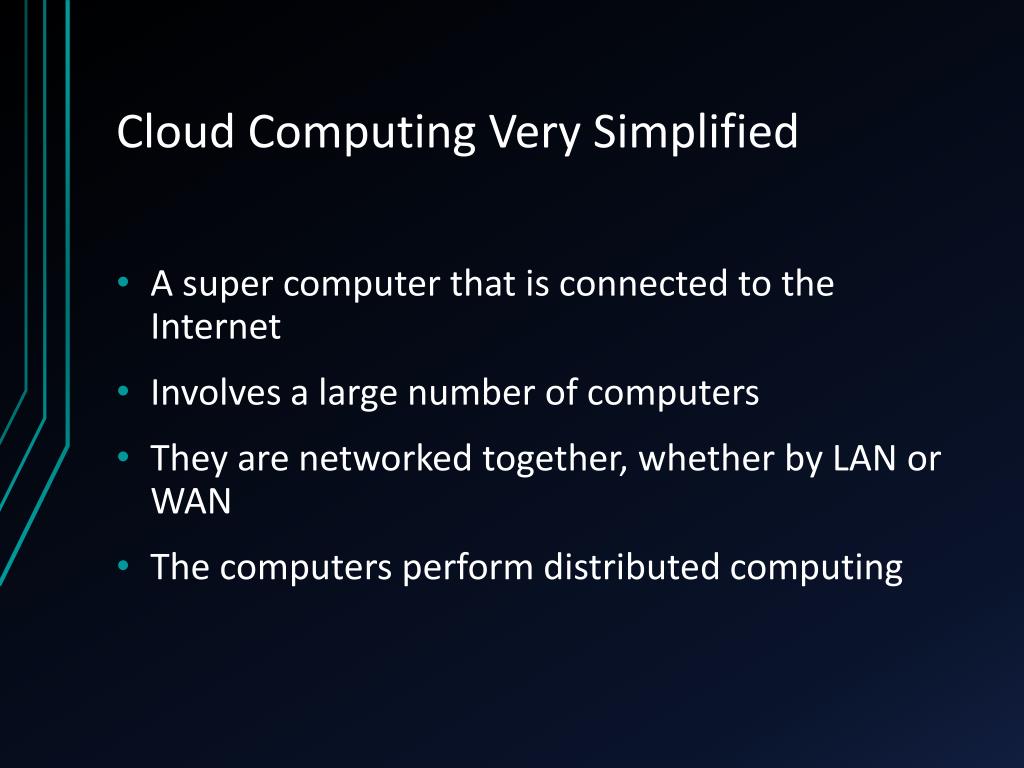 Cloud Computing Very Simplified

• A super computer that is connected to the Internet
• Involves a large number of computers
• They are networked together, whether by LAN or WAN
• The computers perform distributed computing